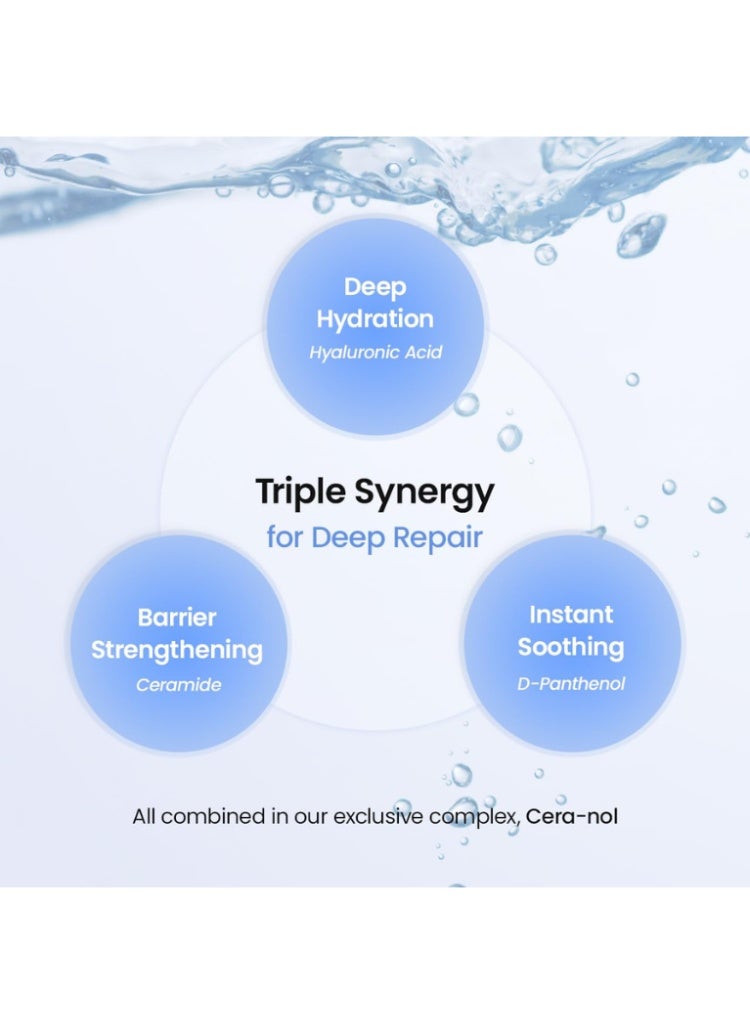 Deep Hydration
Hyaluronic Acid

Triple Synergy
for Deep Repair

Barrier Strengthening
Ceramide

Instant Soothing
D-Panthenol

All combined in our exclusive complex, Cera-nol